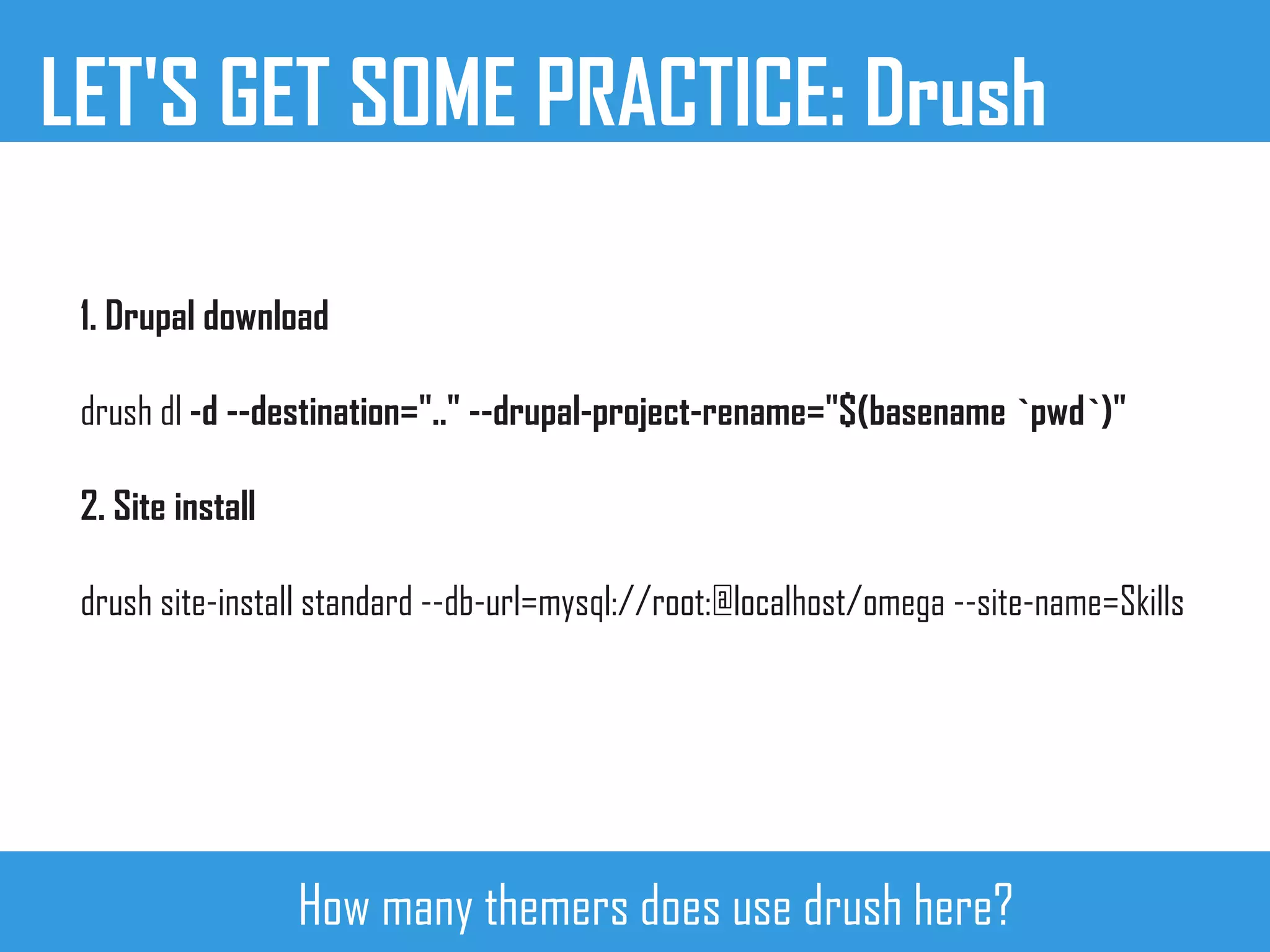 LET'S GET SOME PRACTICE: Drush

1. Drupal download

drush dl -d --destination=".." --drupal-project-rename="$(basename `pwd`)"

2. Site install

drush site-install standard --db-url=mysql://root:@localhost/omega --site-name=Skills

How many themers does use drush here?